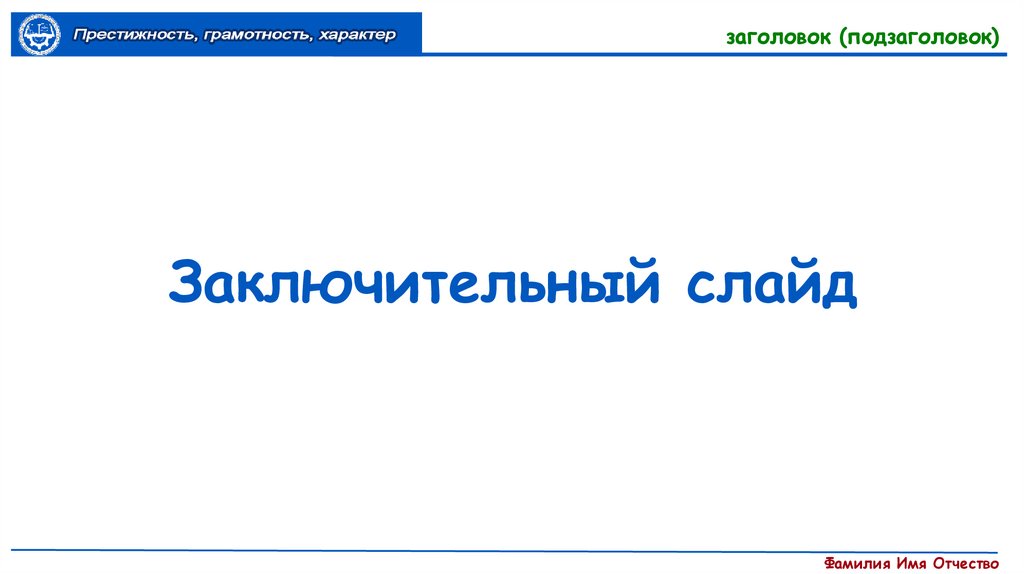 Престижность, грамотность, характер

заголовок (подзаголовок)

Заключительный слайд

Фамилия Имя Отчество